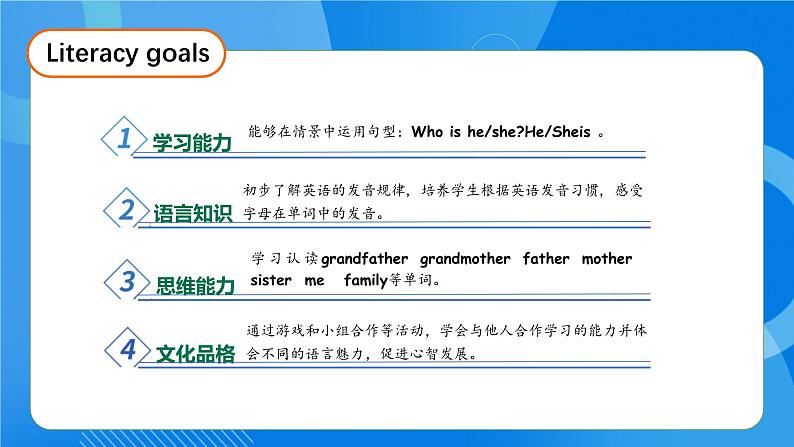 Literacy goals

1 学习能力 能够在情景中运用句型：Who is he/she?He/Sheis 。

2 语言知识 初步了解英语的发音规律，培养学生根据英语发音习惯，感受字母在单词中的发音。

3 思维能力 学习认读grandfather grandmother father mother sister me family等单词。

4 文化品格 通过游戏和小组合作等活动，学会与他人合作学习的能力并体会不同的语言魅力，促进心智发展。